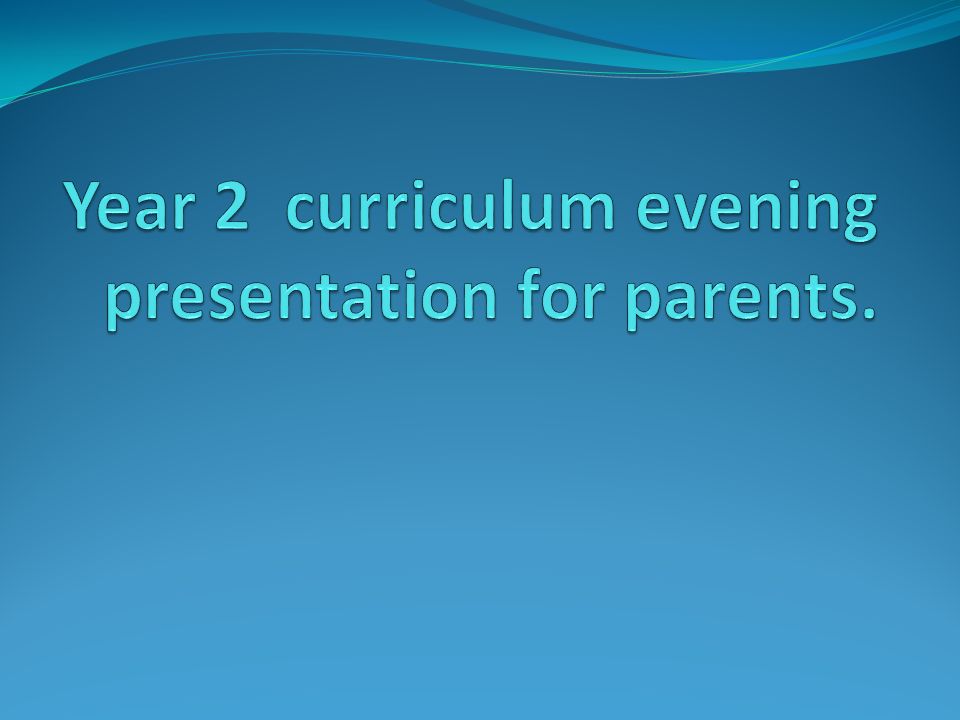 Year 2  curriculum evening presentation for parents.